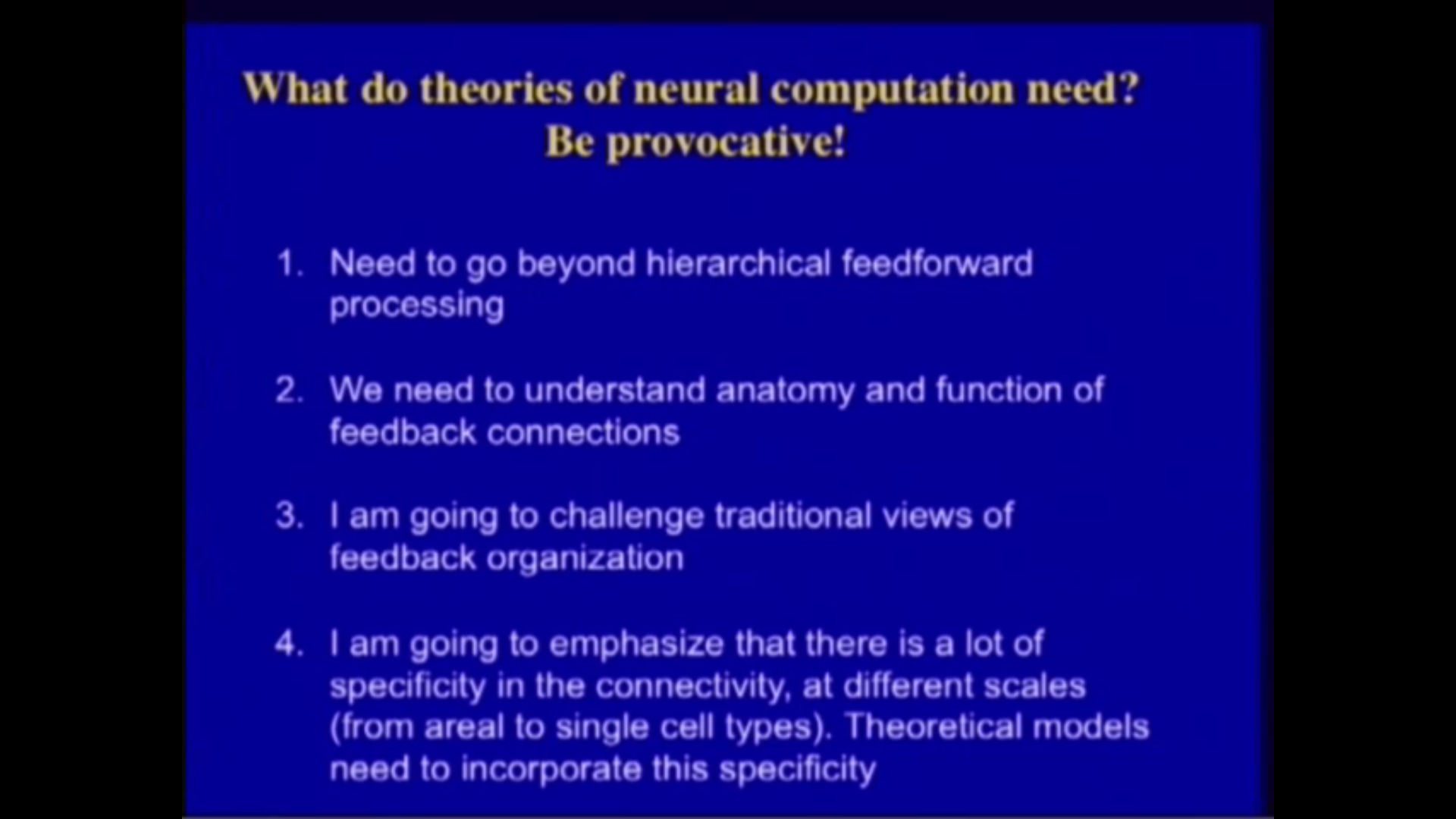 What do theories of neural computation need?
Be provocative!

1. Need to go beyond hierarchical feedforward processing

2. We need to understand anatomy and function of feedback connections

3. I am going to challenge traditional views of feedback organization

4. I am going to emphasize that there is a lot of specificity in the connectivity, at different scales (from areal to single cell types). Theoretical models need to incorporate this specificity